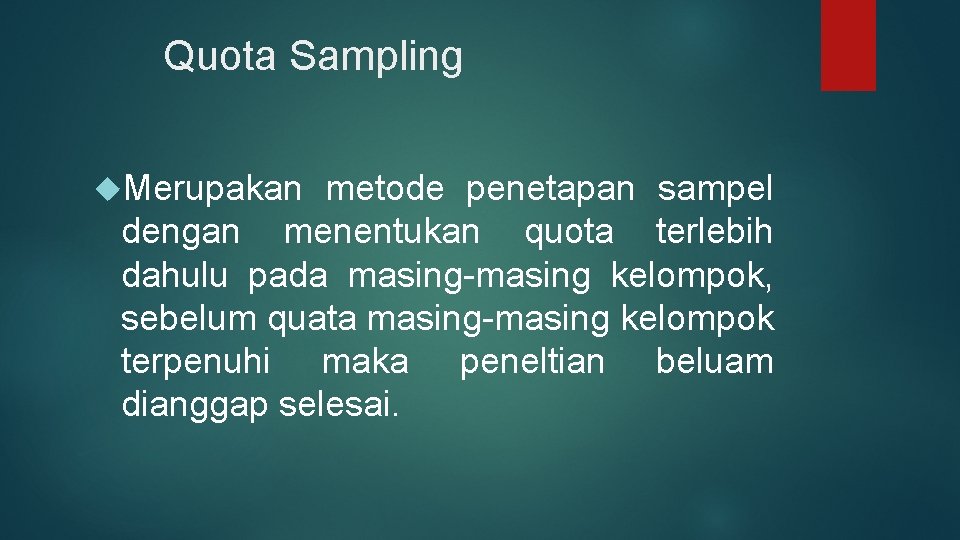 Quota Sampling

Merupakan metode penetapan sampel dengan menentukan quota terlebih dahulu pada masing-masing kelompok, sebelum quata masing-masing kelompok terpenuhi maka peneltian beluam dianggap selesai.